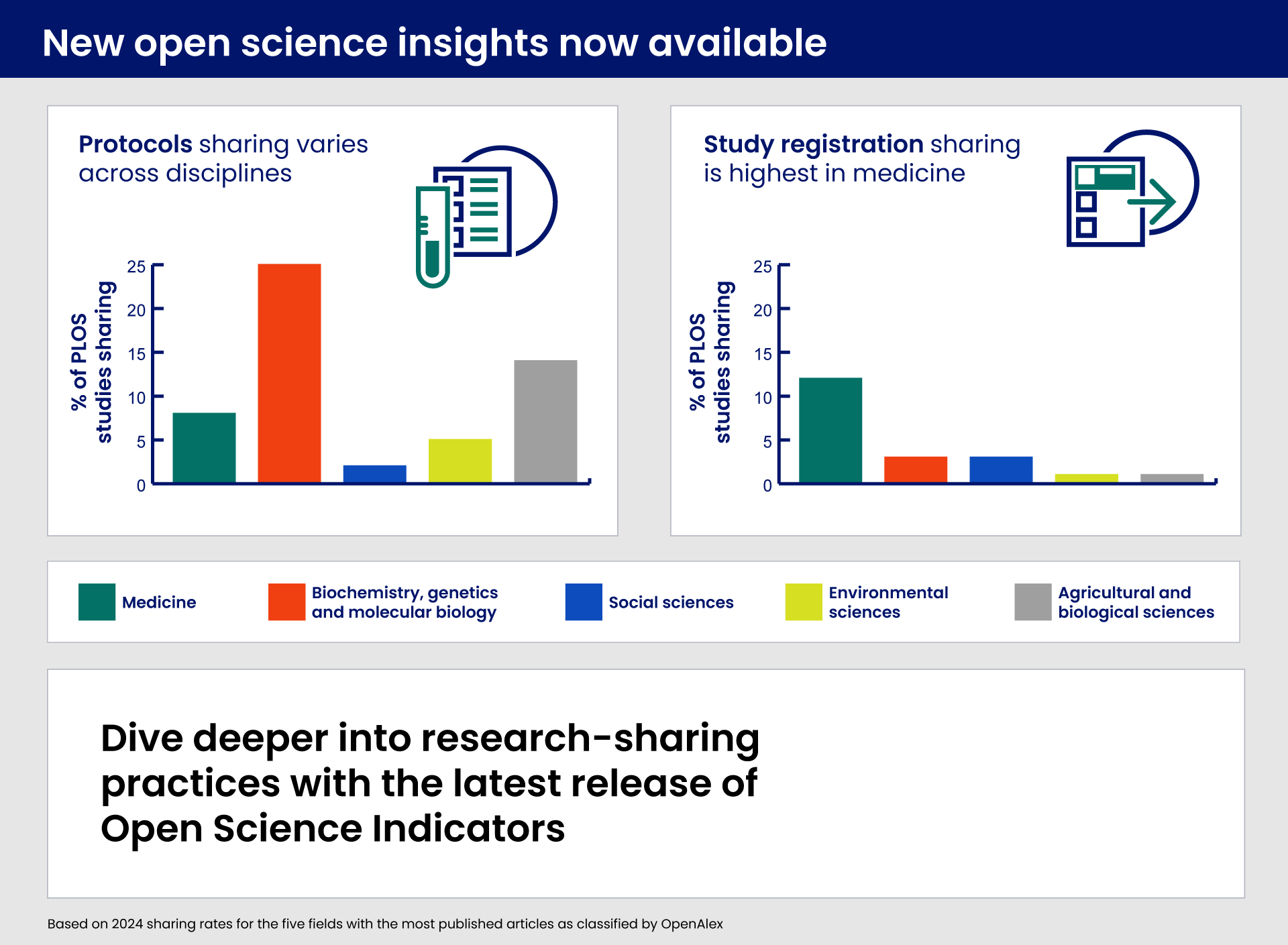 New open science insights now available

Protocols sharing varies across disciplines

% of PLOS studies sharing

25
20
15
10
5
0

Study registration sharing is highest in medicine

% of PLOS studies sharing

25
20
15
10
5
0

Medicine

Biochemistry, genetics and molecular biology

Social sciences

Environmental sciences

Agricultural and biological sciences

Dive deeper into research-sharing practices with the latest release of Open Science Indicators

Based on 2024 sharing rates for the five fields with the most published articles as classified by OpenAlex